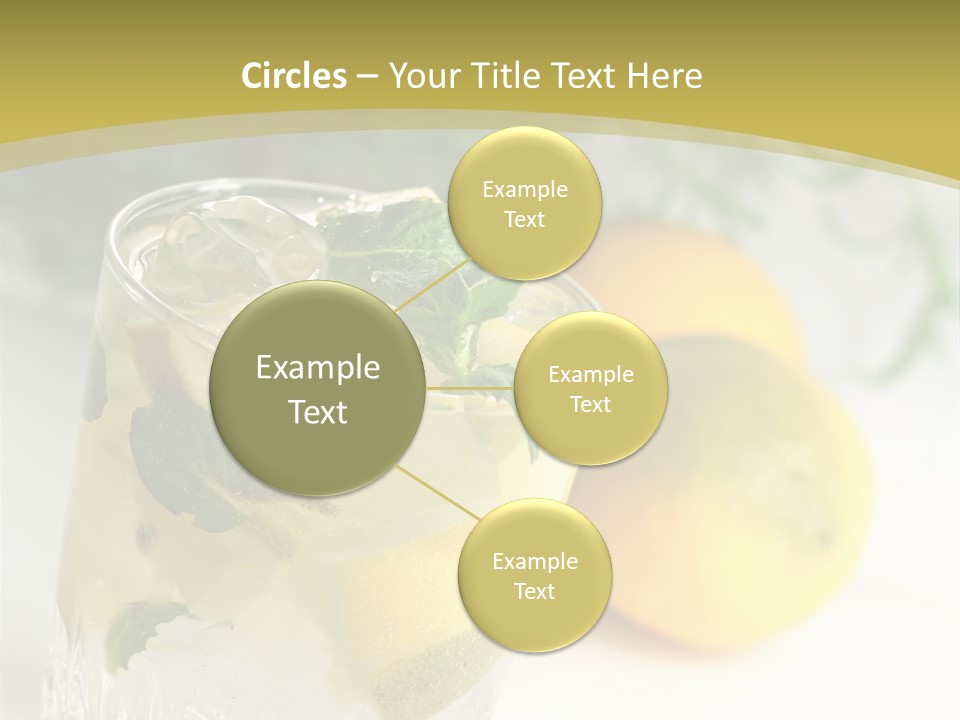 Circles – Your Title Text Here

Example Text

Example Text

Example Text

Example Text